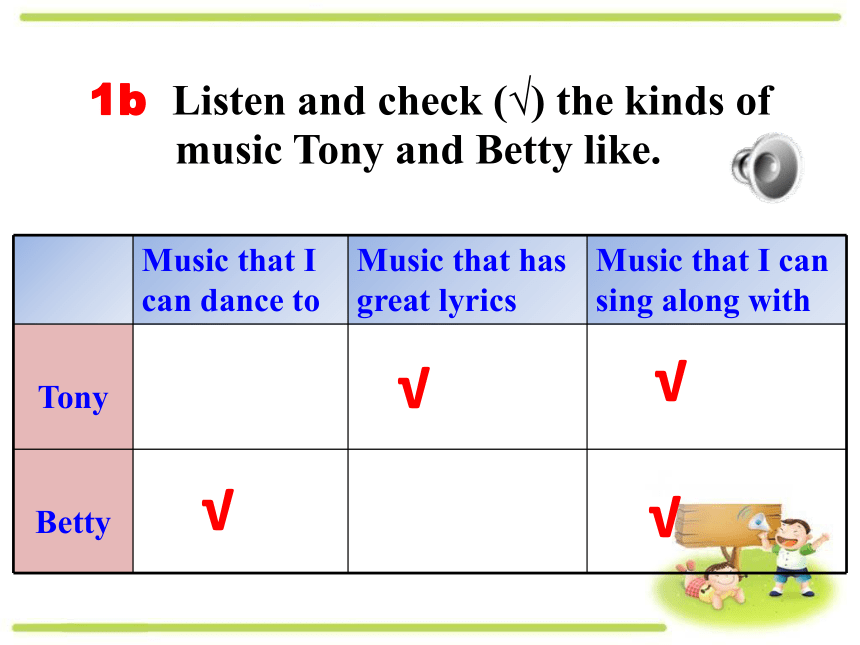 1b Listen and check (√) the kinds of music Tony and Betty like.

| | Music that I can dance to | Music that has great lyrics | Music that I can sing along with |
|---|---|---|---|
| Tony | | √ | √ |
| Betty | √ | | √ |